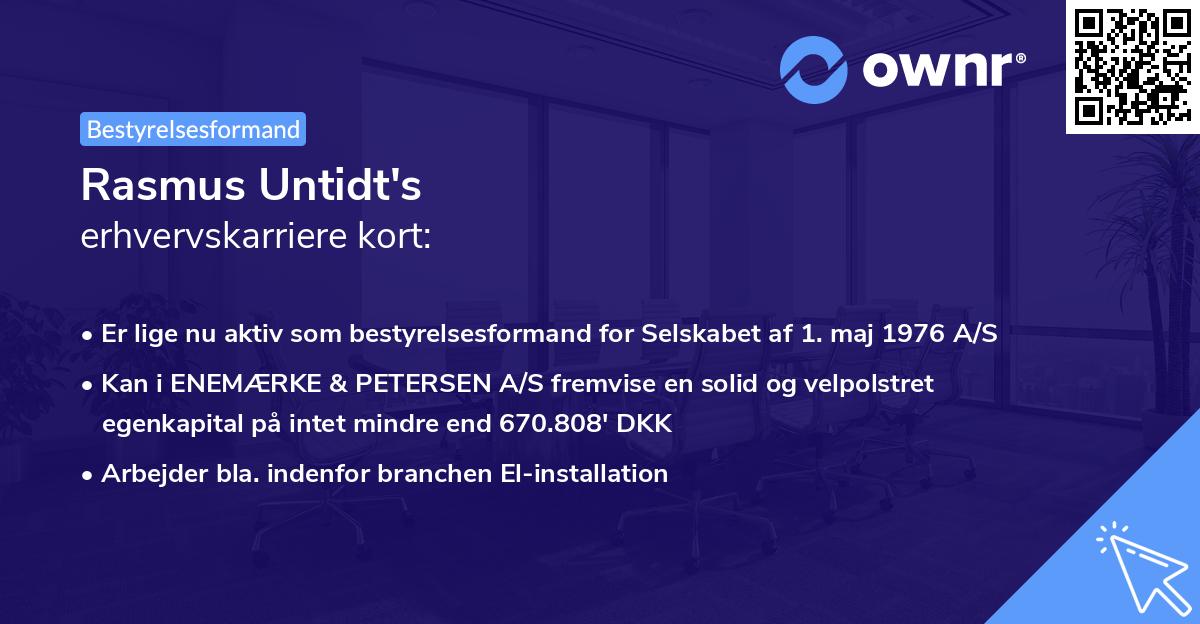 ownr®

Bestyrelsesformand

Rasmus Untidt's
erhvervskarriere kort:

• Er lige nu aktiv som bestyrelsesformand for Selskabet af 1. maj 1976 A/S
• Kan i ENEMÆRKE & PETERSEN A/S fremvise en solid og velpolstret egenkapital på intet mindre end 670.808' DKK
• Arbejder bla. indenfor branchen El-installation